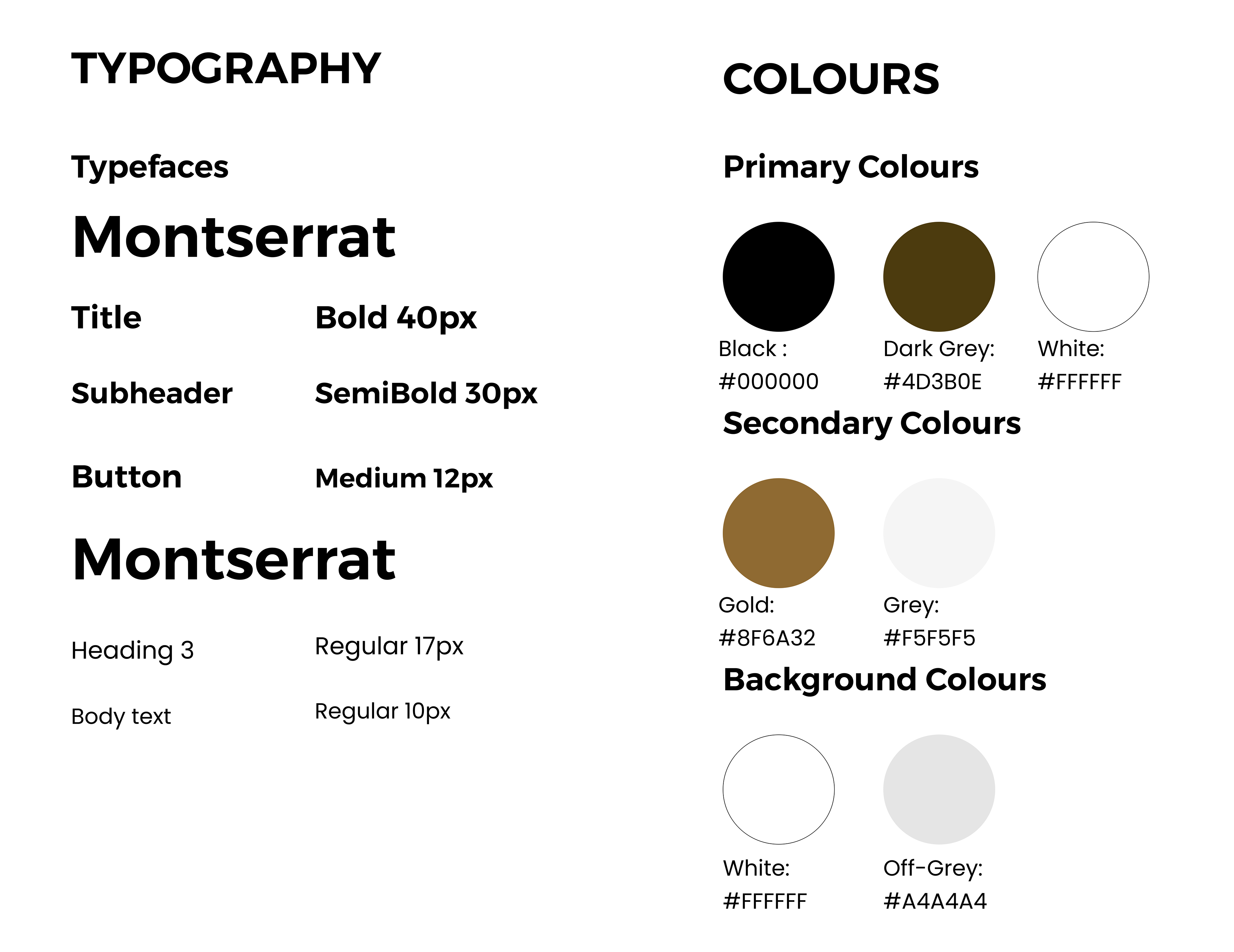 TYPOGRAPHY

Typefaces

Montserrat

Title Bold 40px

Subheader SemiBold 30px

Button Medium 12px

Montserrat

Heading 3 Regular 17px

Body text Regular 10px

COLOURS

Primary Colours

Black : #000000

Dark Grey: #4D3B0E

White: #FFFFFF

Secondary Colours

Gold: #8F6A32

Grey: #F5F5F5

Background Colours

White: #FFFFFF

Off-Grey: #A4A4A4